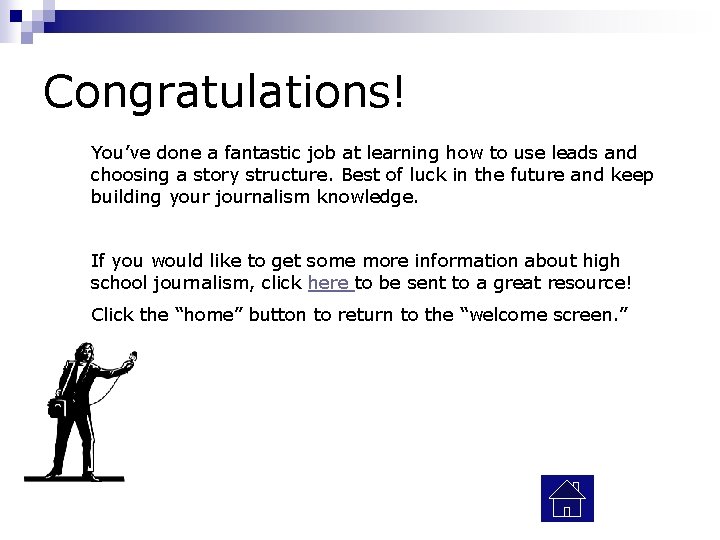 Congratulations!

You've done a fantastic job at learning how to use leads and choosing a story structure. Best of luck in the future and keep building your journalism knowledge.

If you would like to get some more information about high school journalism, click here to be sent to a great resource!

Click the "home" button to return to the "welcome screen."